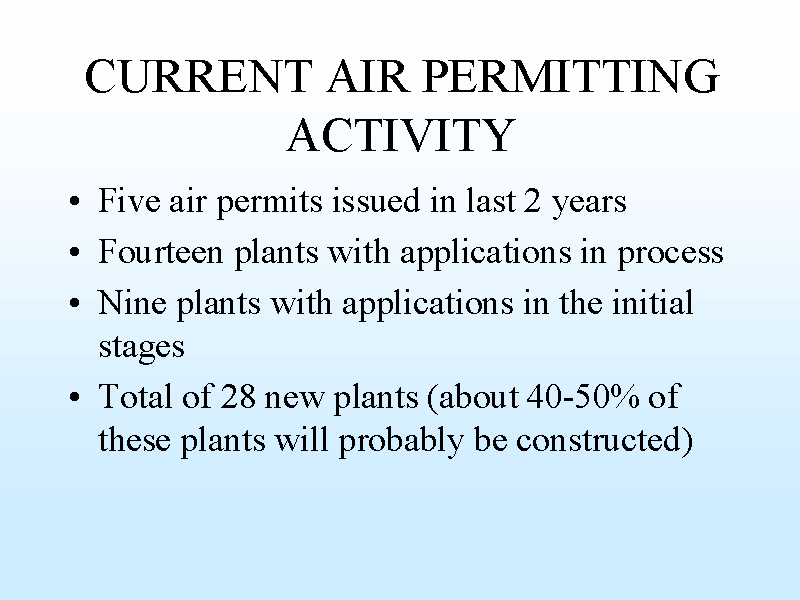 CURRENT AIR PERMITTING ACTIVITY

• Five air permits issued in last 2 years
• Fourteen plants with applications in process
• Nine plants with applications in the initial stages
• Total of 28 new plants (about 40-50% of these plants will probably be constructed)